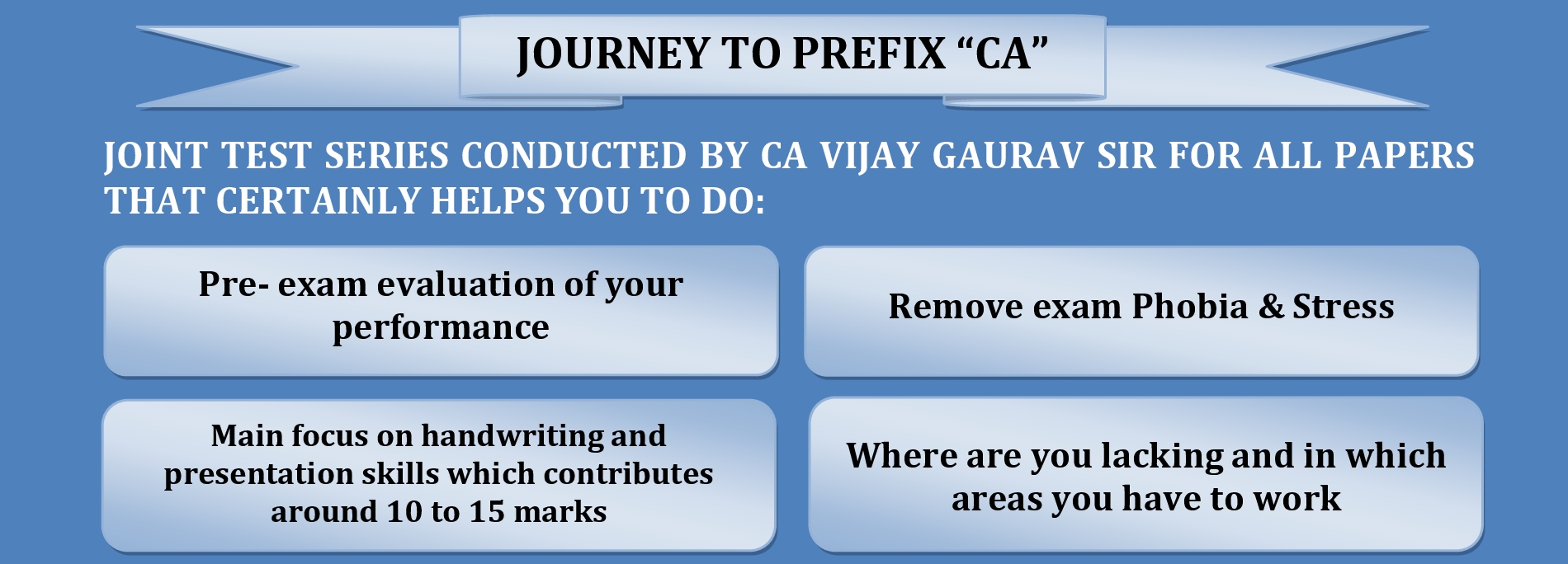 JOURNEY TO PREFIX “CA”

JOINT TEST SERIES CONDUCTED BY CA VIJAY GAURAV SIR FOR ALL PAPERS THAT CERTAINLY HELPS YOU TO DO:

Pre- exam evaluation of your performance

Remove exam Phobia & Stress

Main focus on handwriting and presentation skills which contributes around 10 to 15 marks

Where are you lacking and in which areas you have to work